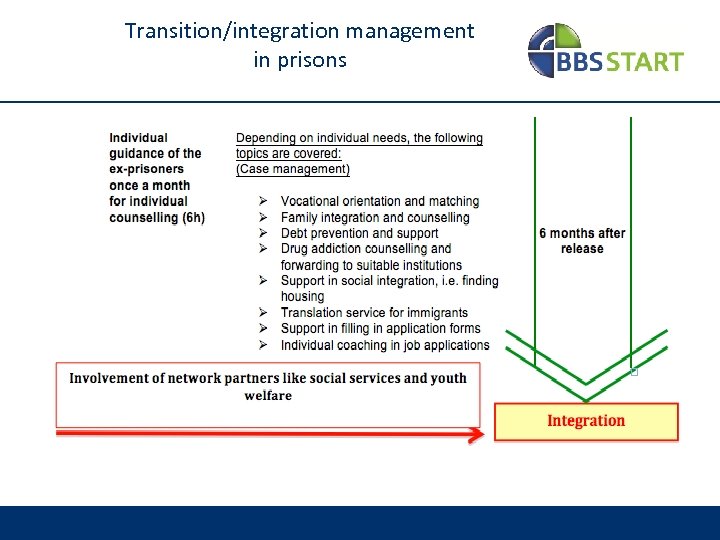 Transition/integration management in prisons

BBS START

Individual guidance of the ex-prisoners once a month for individual counselling (6h)

Depending on individual needs, the following topics are covered:
(Case management)

➢ Vocational orientation and matching
➢ Family integration and counselling
➢ Debt prevention and support
➢ Drug addiction counselling and forwarding to suitable institutions
➢ Support in social integration, i.e. finding housing
➢ Translation service for immigrants
➢ Support in filling in application forms
➢ Individual coaching in job applications

6 months after release

Involvement of network partners like social services and youth welfare

Integration